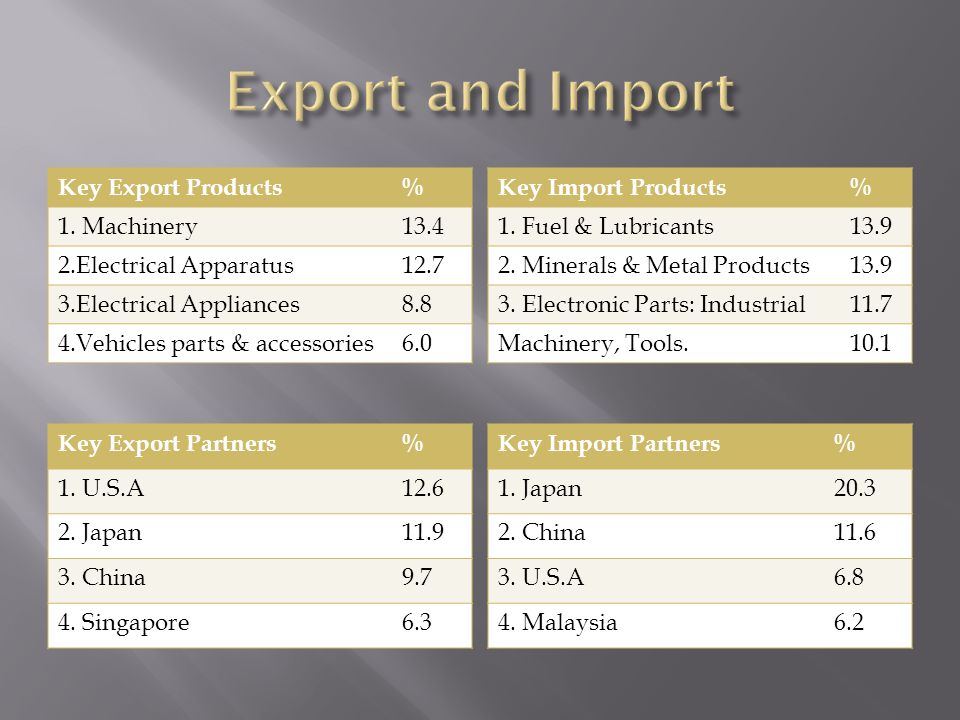 Export and Import

| Key Export Products | % |
|---|---|
| 1. Machinery | 13.4 |
| 2.Electrical Apparatus | 12.7 |
| 3.Electrical Appliances | 8.8 |
| 4.Vehicles parts & accessories | 6.0 |

| Key Import Products | % |
|---|---|
| 1. Fuel & Lubricants | 13.9 |
| 2. Minerals & Metal Products | 13.9 |
| 3. Electronic Parts: Industrial | 11.7 |
| Machinery, Tools. | 10.1 |

| Key Export Partners | % |
|---|---|
| 1. U.S.A | 12.6 |
| 2. Japan | 11.9 |
| 3. China | 9.7 |
| 4. Singapore | 6.3 |

| Key Import Partners | % |
|---|---|
| 1. Japan | 20.3 |
| 2. China | 11.6 |
| 3. U.S.A | 6.8 |
| 4. Malaysia | 6.2 |